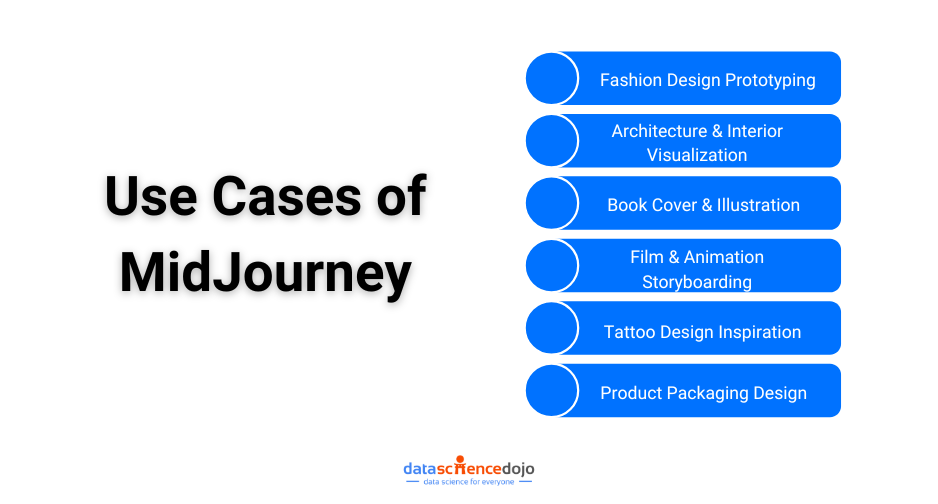 Use Cases of MidJourney

Fashion Design Prototyping

Architecture & Interior Visualization

Book Cover & Illustration

Film & Animation Storyboarding

Tattoo Design Inspiration

Product Packaging Design

datasciencedojo
data science for everyone